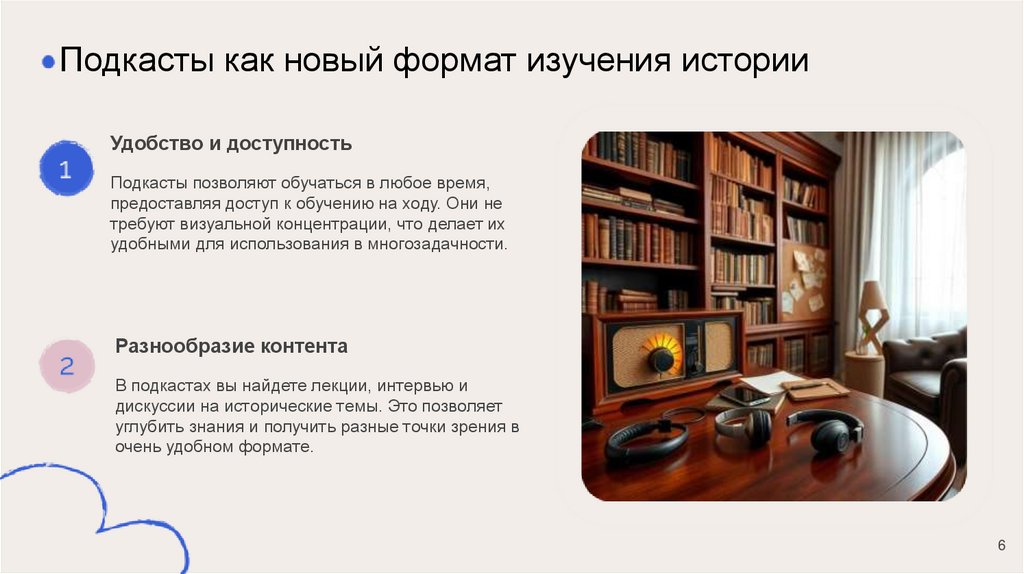 Подкасты как новый формат изучения истории

1

Удобство и доступность

Подкасты позволяют обучаться в любое время, предоставляя доступ к обучению на ходу. Они не требуют визуальной концентрации, что делает их удобными для использования в многозадачности.

2

Разнообразие контента

В подкастах вы найдете лекции, интервью и дискуссии на исторические темы. Это позволяет углубить знания и получить разные точки зрения в очень удобном формате.

6